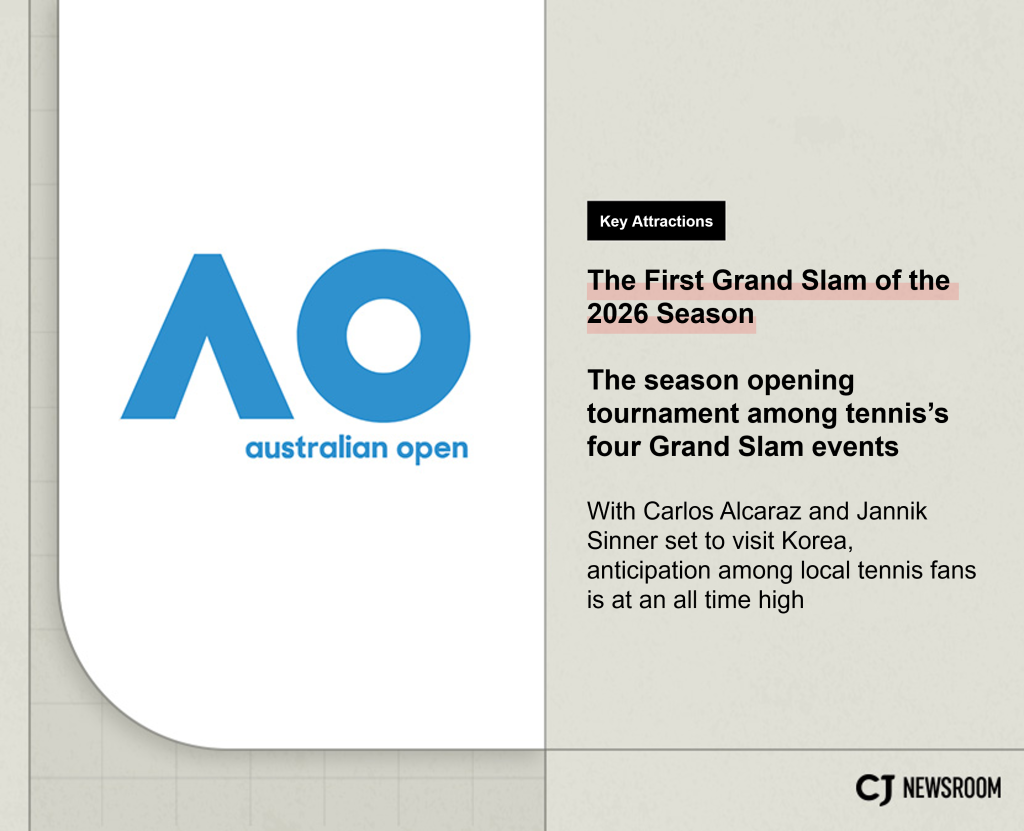 AO
australian open

Key Attractions

The First Grand Slam of the 2026 Season

The season opening tournament among tennis's four Grand Slam events

With Carlos Alcaraz and Jannik Sinner set to visit Korea, anticipation among local tennis fans is at an all time high

CJ NEWSROOM